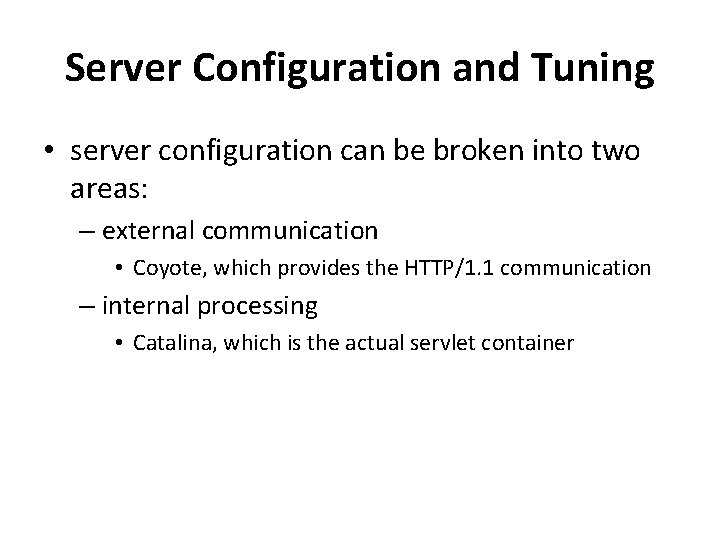 Server Configuration and Tuning

• server configuration can be broken into two areas:

– external communication

• Coyote, which provides the HTTP/1.1 communication

– internal processing

• Catalina, which is the actual servlet container